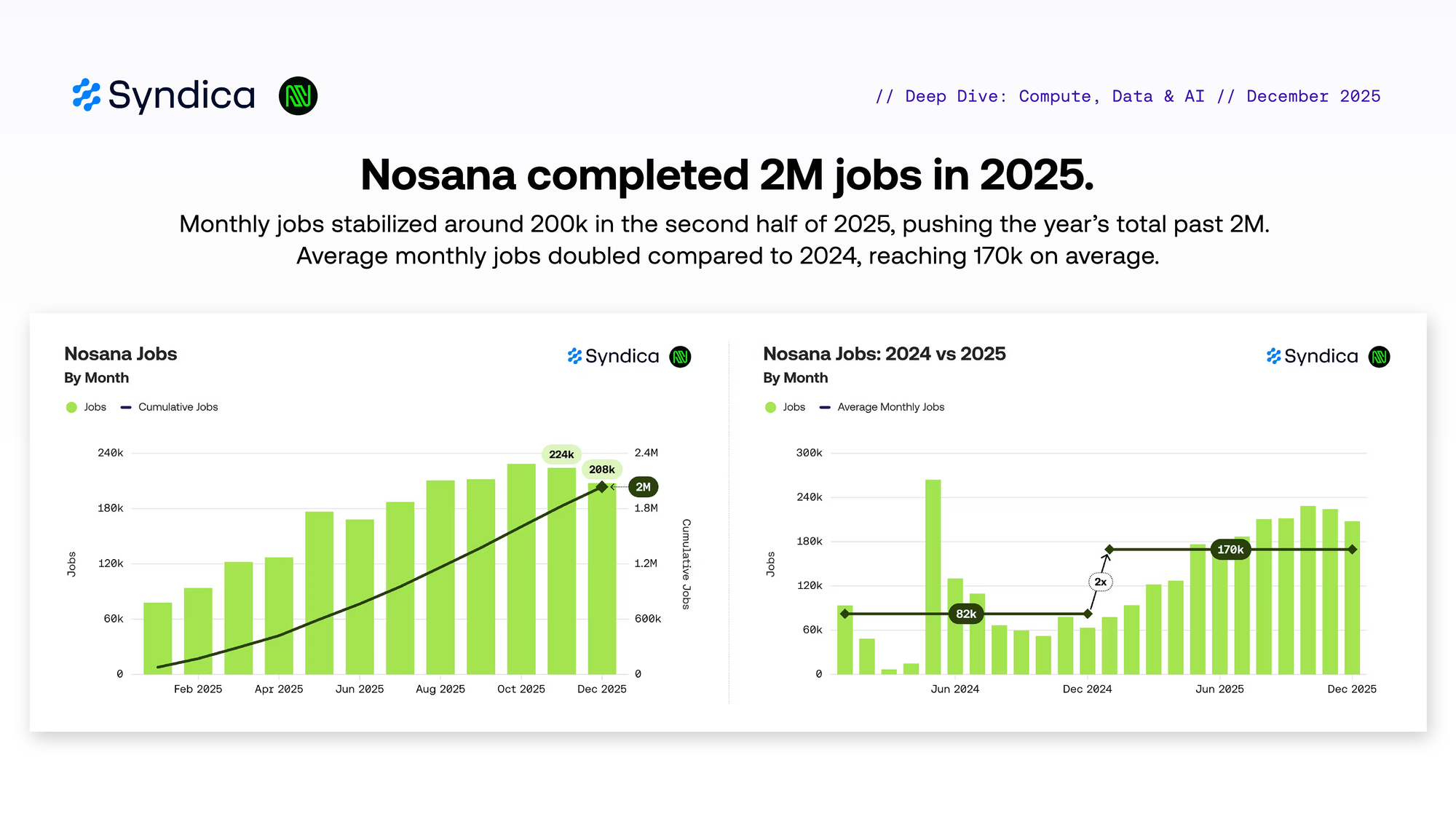 Syndica

// Deep Dive: Compute, Data & AI // December 2025

Nosana completed 2M jobs in 2025.

Monthly jobs stabilized around 200k in the second half of 2025, pushing the year's total past 2M. Average monthly jobs doubled compared to 2024, reaching 170k on average.

Nosana Jobs
By Month

Syndica

Jobs
Cumulative Jobs

240k
180k
120k
60k
0
Jobs

2.4M
1.8M
1.2M
600k
0
Cumulative Jobs

224k
208k
2M

Feb 2025
Apr 2025
Jun 2025
Aug 2025
Oct 2025
Dec 2025

Nosana Jobs: 2024 vs 2025
By Month

Syndica

Jobs
Average Monthly Jobs

300k
240k
180k
120k
60k
0
Jobs

82k
2x
170k

Jun 2024
Dec 2024
Jun 2025
Dec 2025